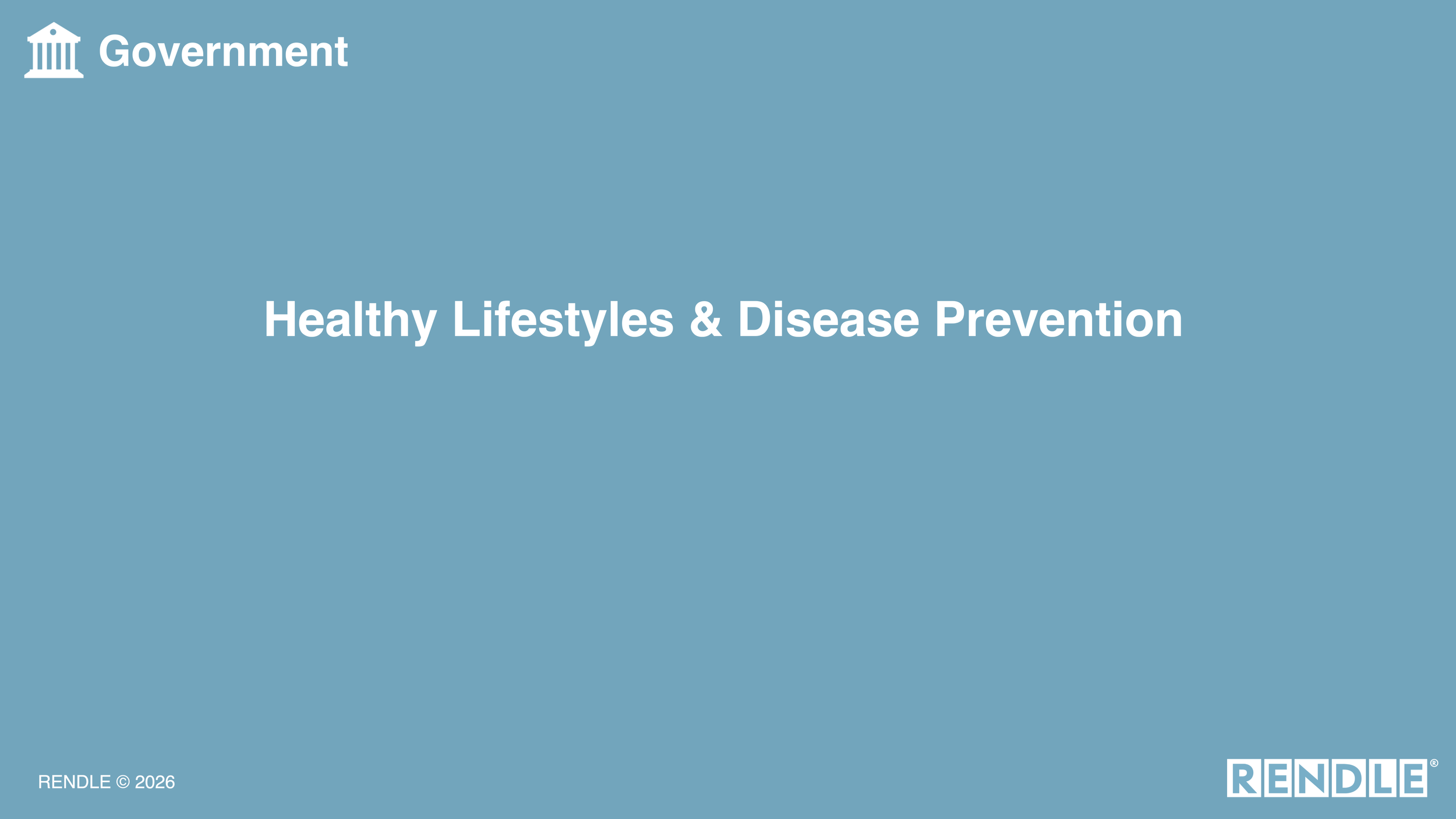 Government

Healthy Lifestyles & Disease Prevention

RENDLE © 2026

RENDLE®